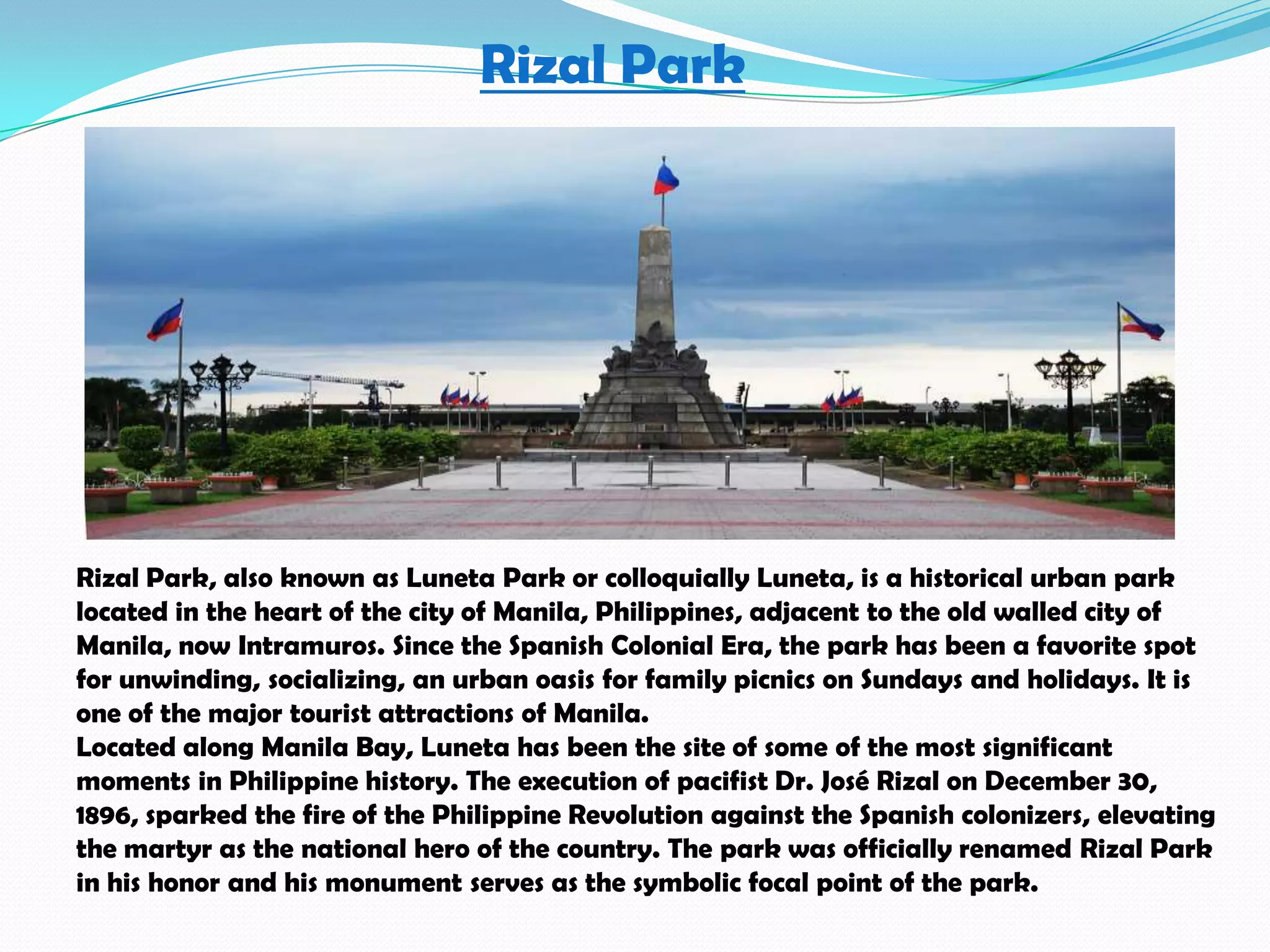 Rizal Park

Rizal Park, also known as Luneta Park or colloquially Luneta, is a historical urban park located in the heart of the city of Manila, Philippines, adjacent to the old walled city of Manila, now Intramuros. Since the Spanish Colonial Era, the park has been a favorite spot for unwinding, socializing, an urban oasis for family picnics on Sundays and holidays. It is one of the major tourist attractions of Manila.
Located along Manila Bay, Luneta has been the site of some of the most significant moments in Philippine history. The execution of pacifist Dr. José Rizal on December 30, 1896, sparked the fire of the Philippine Revolution against the Spanish colonizers, elevating the martyr as the national hero of the country. The park was officially renamed Rizal Park in his honor and his monument serves as the symbolic focal point of the park.